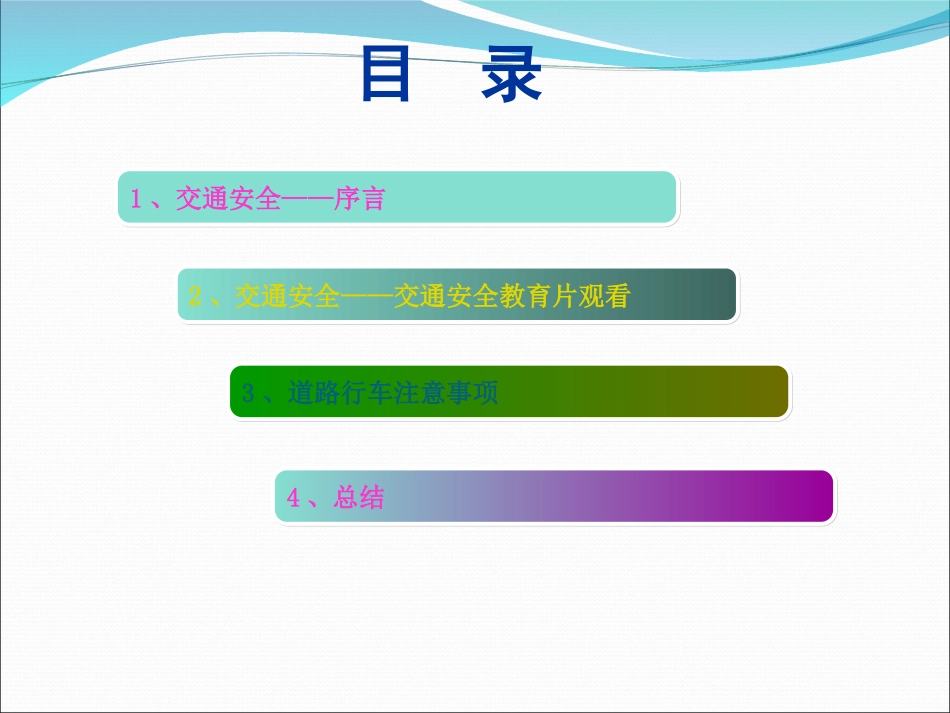 目　录

1、交通安全——序言

2、交通安全——交通安全教育片观看

3、道路行车注意事项

4、总结